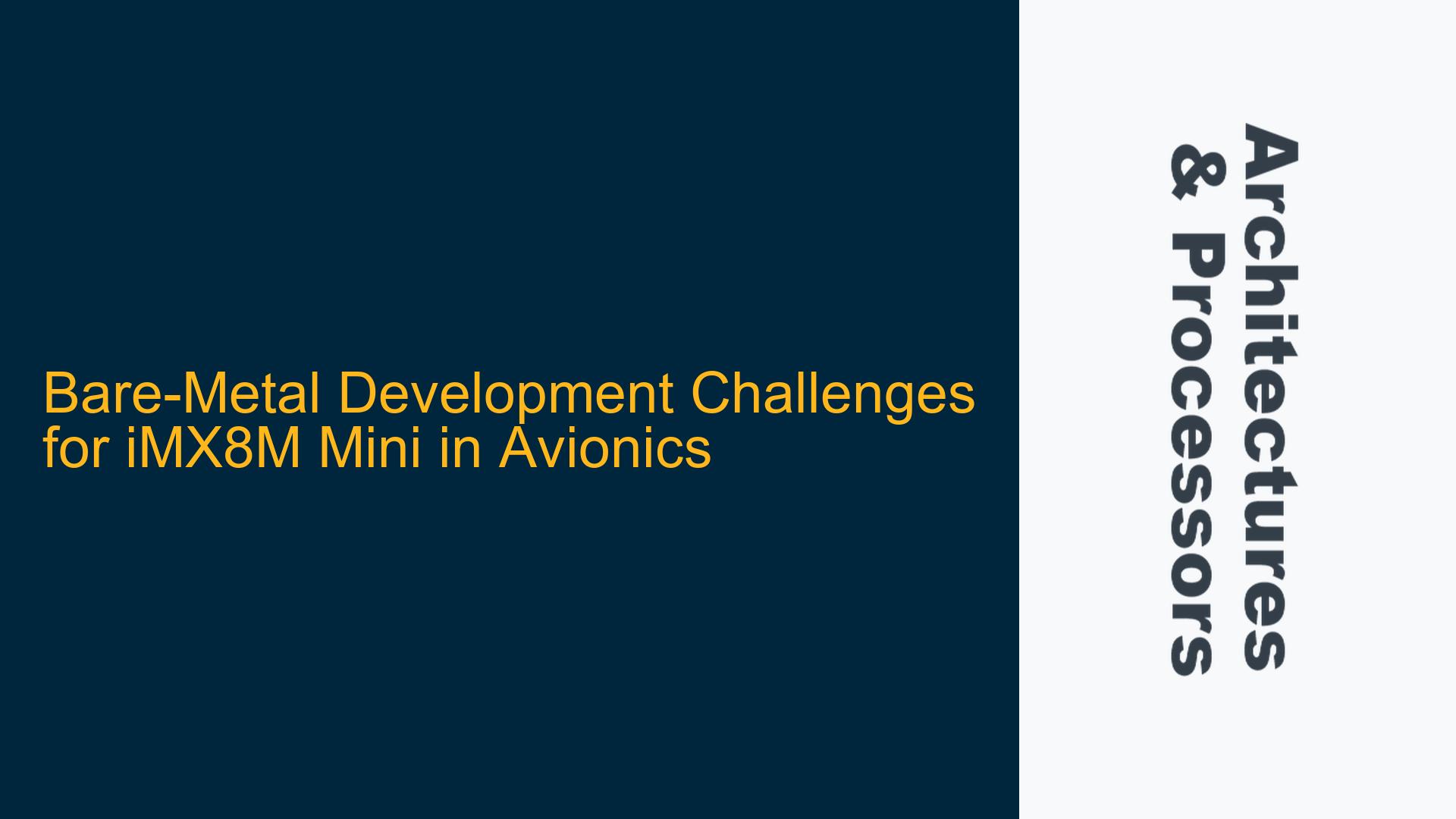 Bare-Metal Development Challenges for iMX8M Mini in Avionics

Architectures & Processors